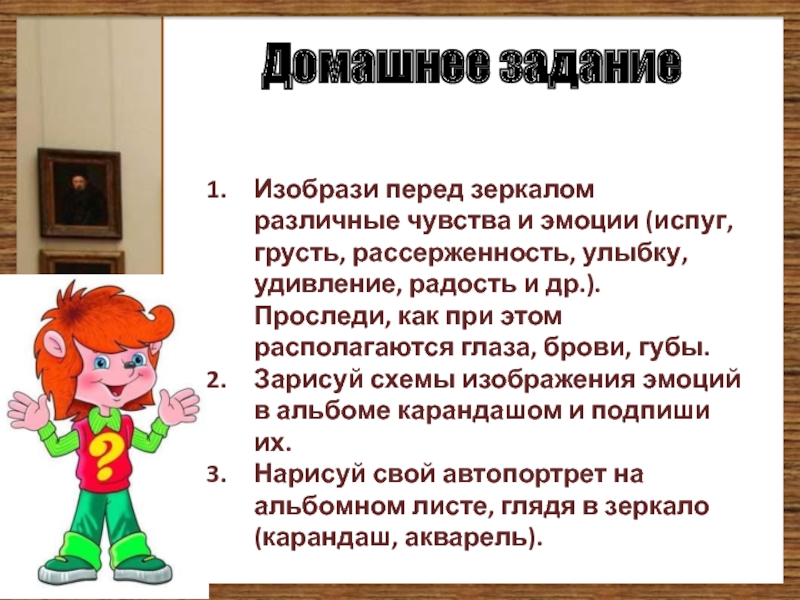 Домашнее задание

1. Изобрази перед зеркалом различные чувства и эмоции (испуг, грусть, рассерженность, улыбку, удивление, радость и др.). Проследи, как при этом располагаются глаза, брови, губы.
2. Зарисуй схемы изображения эмоций в альбоме карандашом и подпиши их.
3. Нарисуй свой автопортрет на альбомном листе, глядя в зеркало (карандаш, акварель).

?